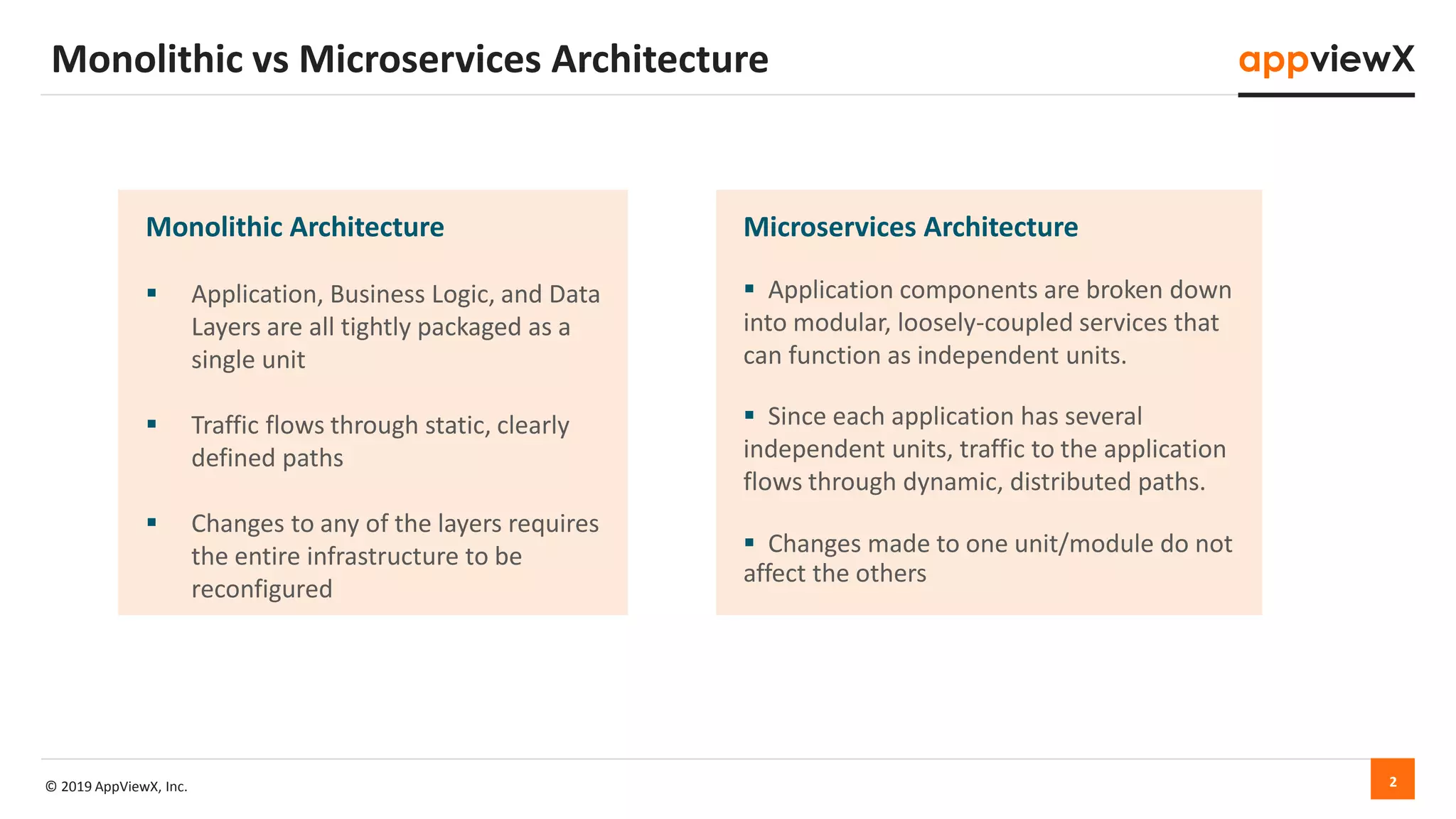 Monolithic vs Microservices Architecture

appviewX

Monolithic Architecture

▪ Application, Business Logic, and Data Layers are all tightly packaged as a single unit

▪ Traffic flows through static, clearly defined paths

▪ Changes to any of the layers requires the entire infrastructure to be reconfigured

Microservices Architecture

▪ Application components are broken down into modular, loosely-coupled services that can function as independent units.

▪ Since each application has several independent units, traffic to the application flows through dynamic, distributed paths.

▪ Changes made to one unit/module do not affect the others

© 2019 AppViewX, Inc.

2